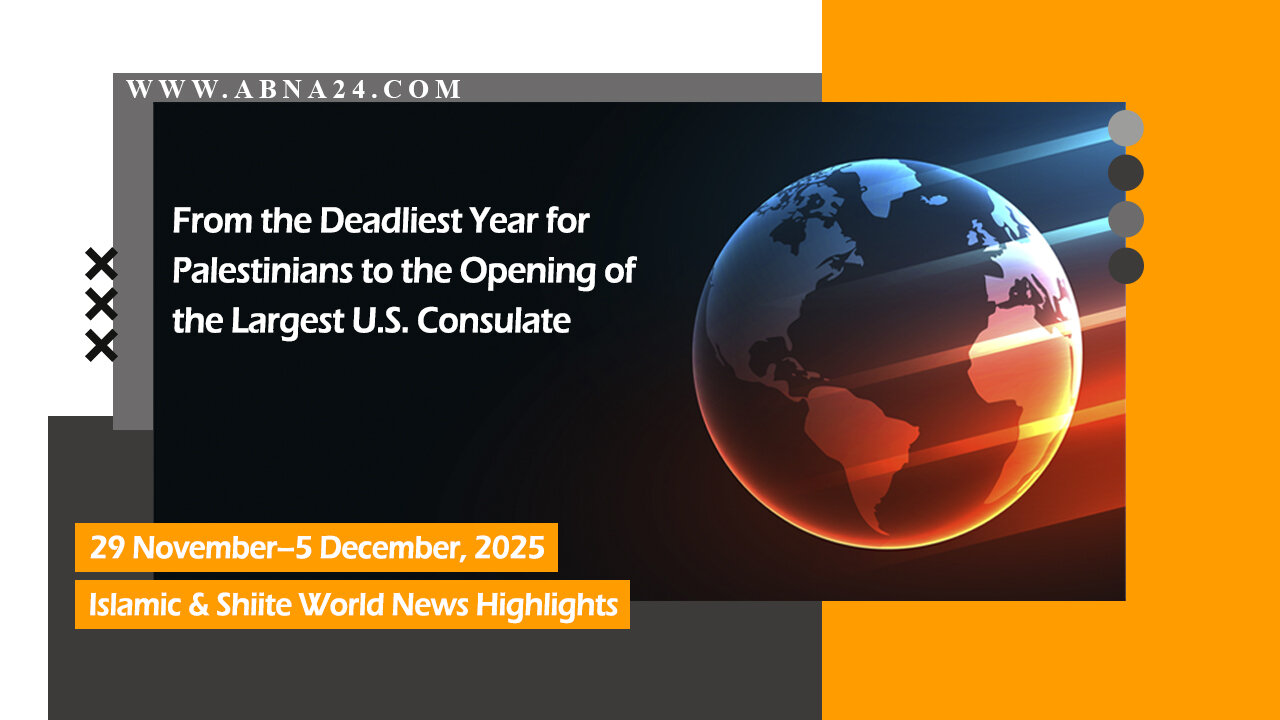 WWW.ABNA24.COM

From the Deadliest Year for Palestinians to the Opening of the Largest U.S. Consulate

29 November–5 December, 2025

Islamic & Shiite World News Highlights